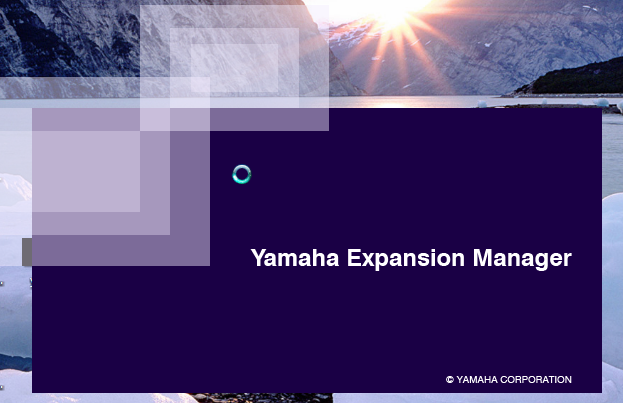 Yamaha Expansion Manager

© YAMAHA CORPORATION